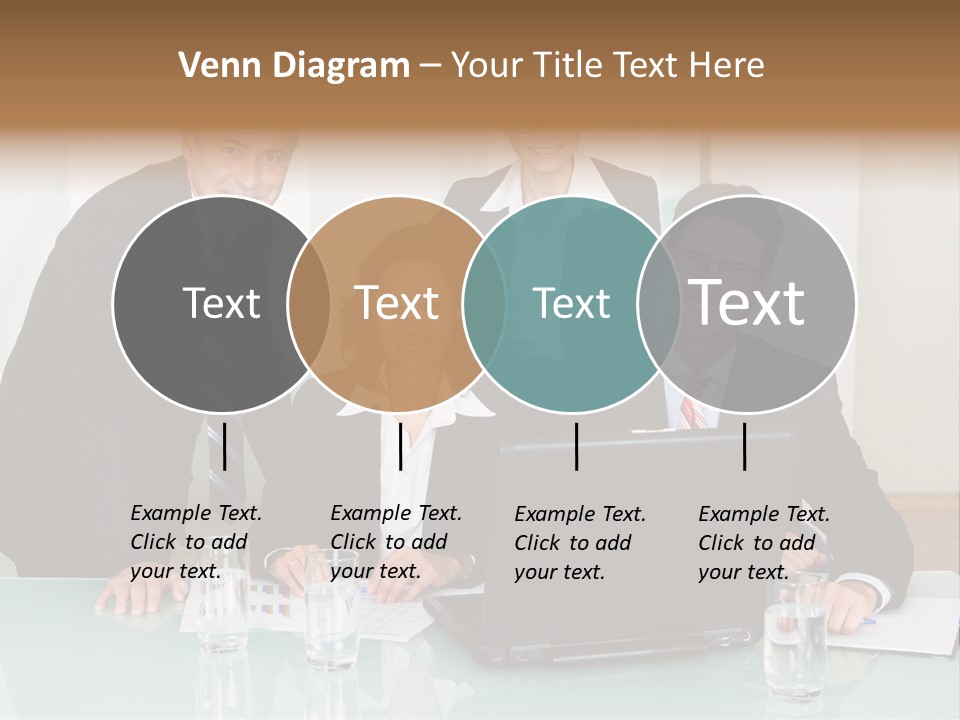 Venn Diagram – Your Title Text Here

Text

Text

Text

Text

Example Text. Click to add your text.

Example Text. Click to add your text.

Example Text. Click to add your text.

Example Text. Click to add your text.